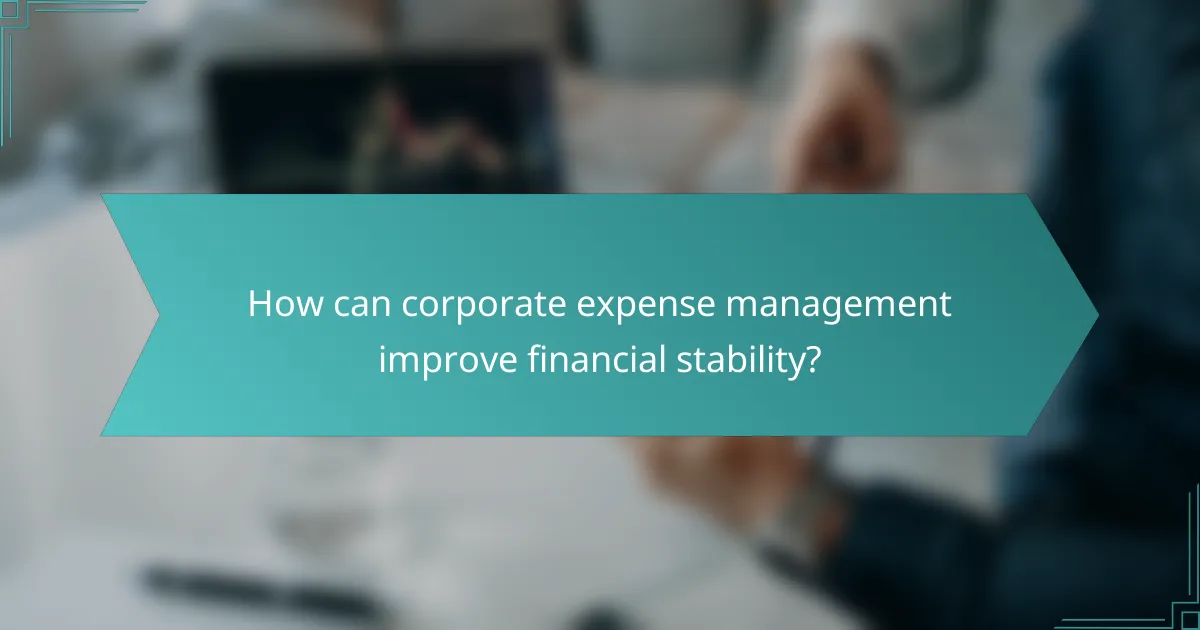 How can corporate expense management improve financial stability?